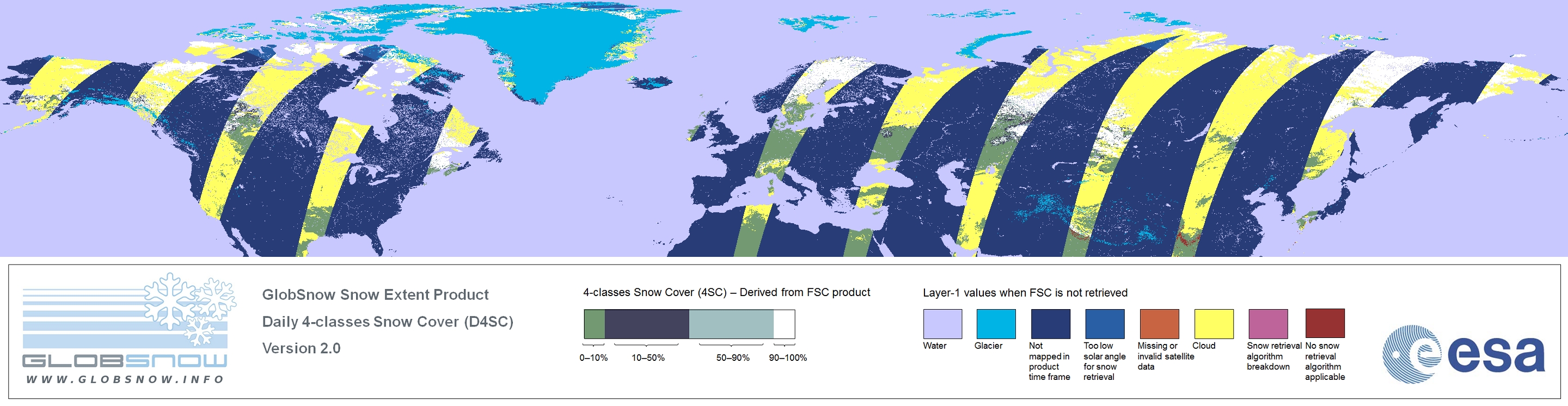 GLOBSNOW
WWW.GLOBSNOW.INFO

GlobSnow Snow Extent Product
Daily 4-classes Snow Cover (D4SC)
Version 2.0

4-classes Snow Cover (4SC) – Derived from FSC product

0–10%
10–50%
50–90%
90–100%

Layer-1 values when FSC is not retrieved

Water
Glacier
Not mapped in product time frame
Too low solar angle for snow retrieval
Missing or invalid satellite data
Cloud
Snow retrieval algorithm breakdown
No snow retrieval algorithm applicable

esa